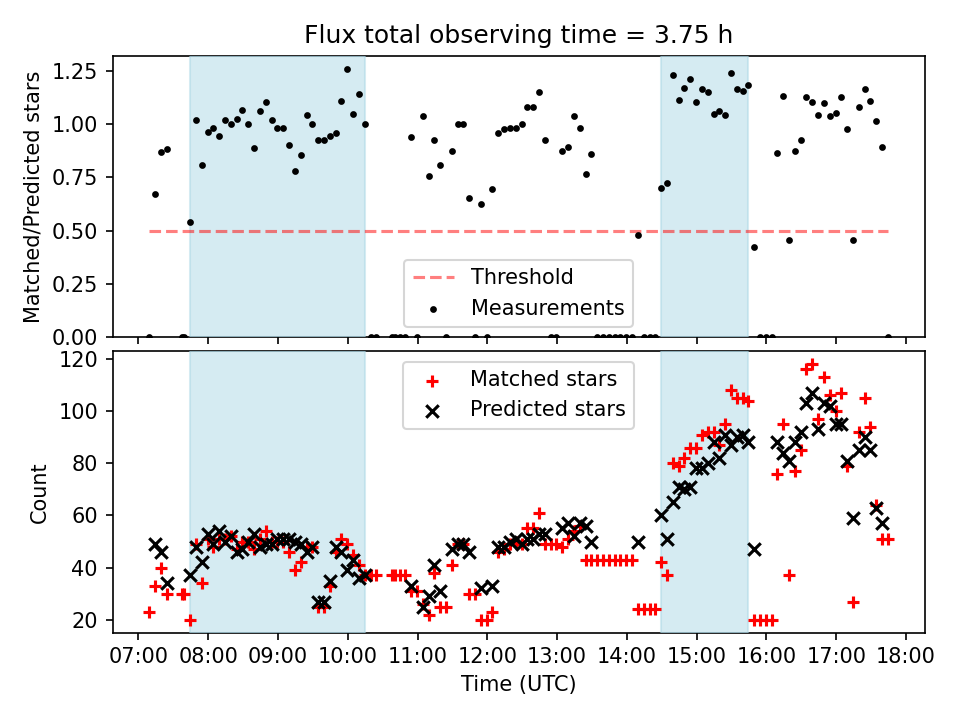 Flux total observing time = 3.75 h

Matched/Predicted stars

1.25
1.00
0.75
0.50
0.25
0.00

Threshold
Measurements

Count

120
100
80
60
40
20

Matched stars
Predicted stars

07:00 08:00 09:00 10:00 11:00 12:00 13:00 14:00 15:00 16:00 17:00 18:00

Time (UTC)